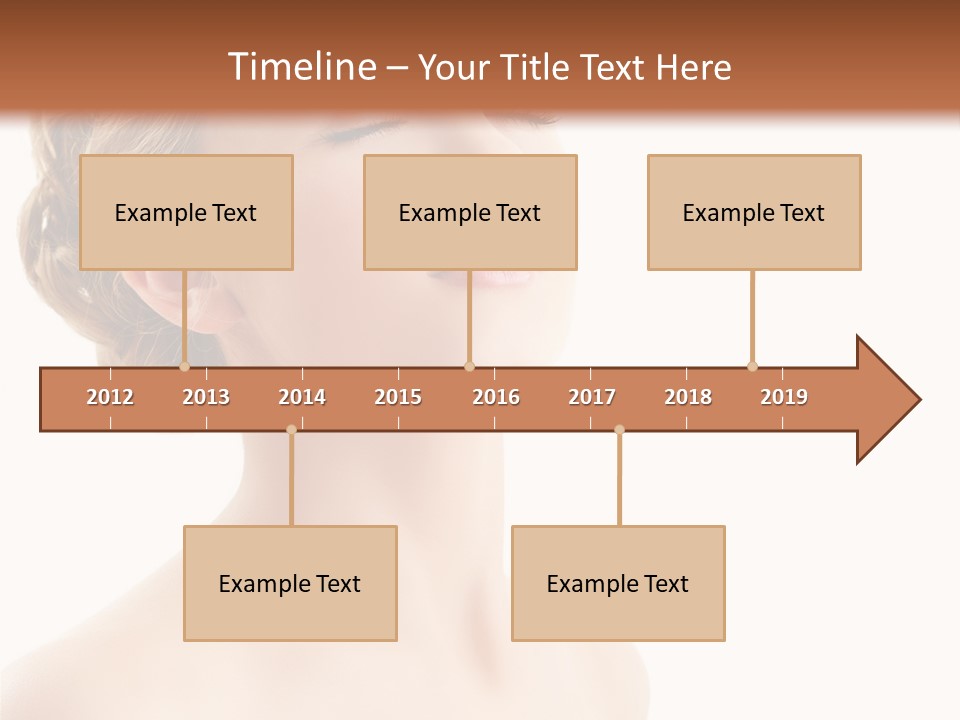 Timeline – Your Title Text Here

Example Text

Example Text

Example Text

2012 2013 2014 2015 2016 2017 2018 2019

Example Text

Example Text